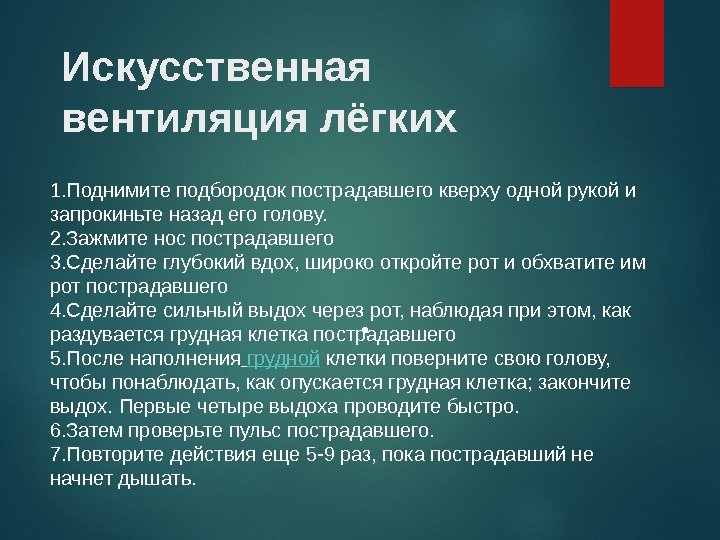 Искусственная вентиляция лёгких

1.Поднимите подбородок пострадавшего кверху одной рукой и запрокиньте назад его голову.
2.Зажмите нос пострадавшего
3.Сделайте глубокий вдох, широко откройте рот и обхватите им рот пострадавшего
4.Сделайте сильный выдох через рот, наблюдая при этом, как раздувается грудная клетка пострадавшего
5.После наполнения грудной клетки поверните свою голову, чтобы понаблюдать, как опускается грудная клетка; закончите выдох. Первые четыре выдоха проводите быстро.
6.Затем проверьте пульс пострадавшего.
7.Повторите действия еще 5-9 раз, пока пострадавший не начнет дышать.